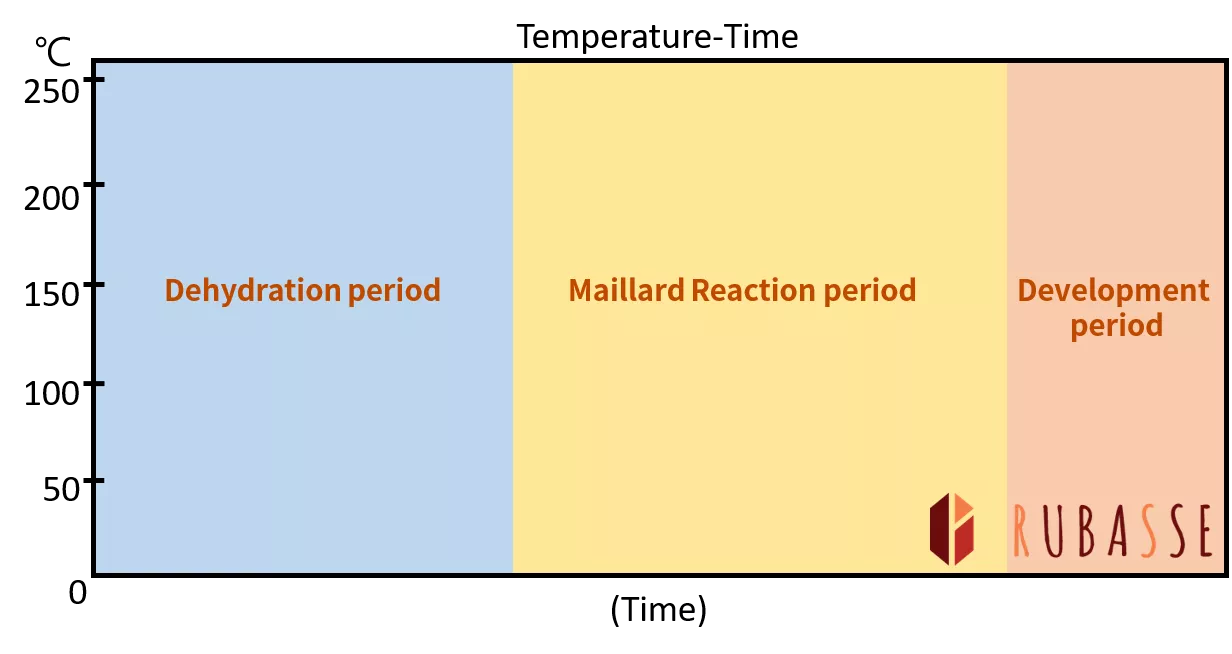 Temperature-Time
℃
250
200
150
100
50
0

Dehydration period

Maillard Reaction period

Development period

RUBASSE

(Time)